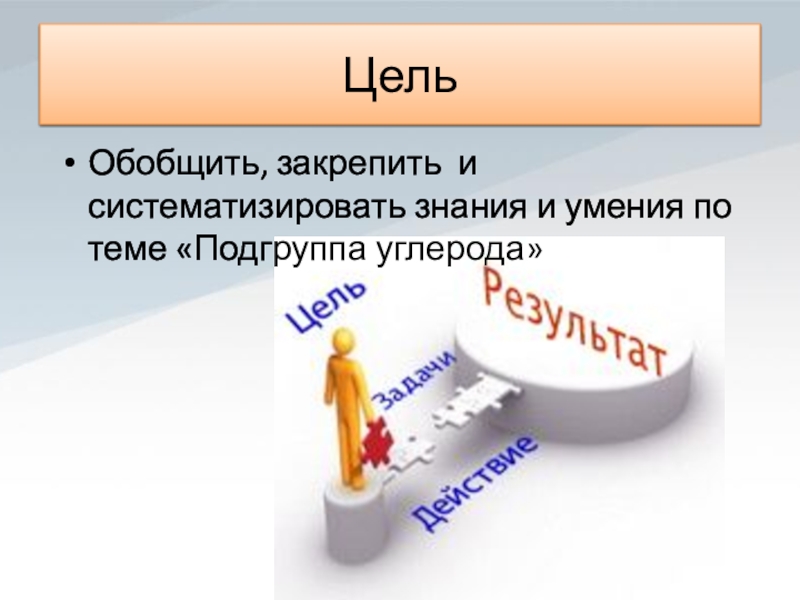 Цель

• Обобщить, закрепить и систематизировать знания и умения по теме «Подгруппа углерода»

Цель
Результат
Задачи
Действие